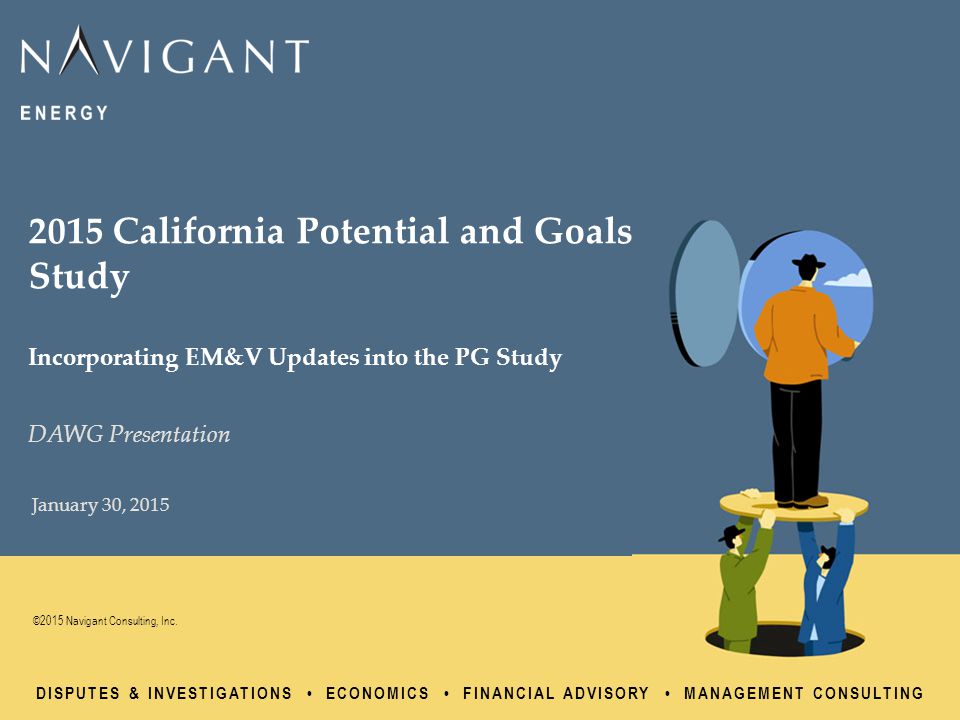 NAVIGANT
ENERGY

2015 California Potential and Goals Study

Incorporating EM&V Updates into the PG Study

DAWG Presentation

January 30, 2015

©2015 Navigant Consulting, Inc.

DISPUTES & INVESTIGATIONS • ECONOMICS • FINANCIAL ADVISORY • MANAGEMENT CONSULTING